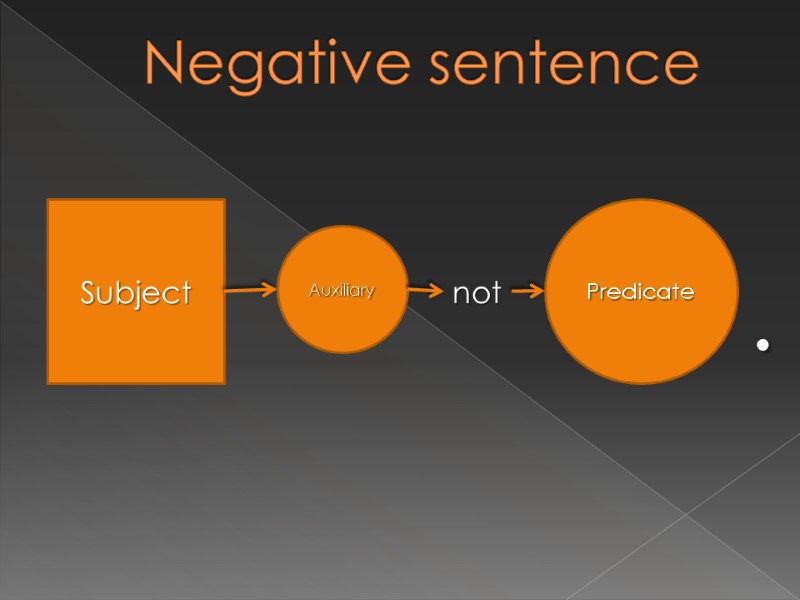 Negative sentence

Subject

Auxiliary

not

Predicate

.